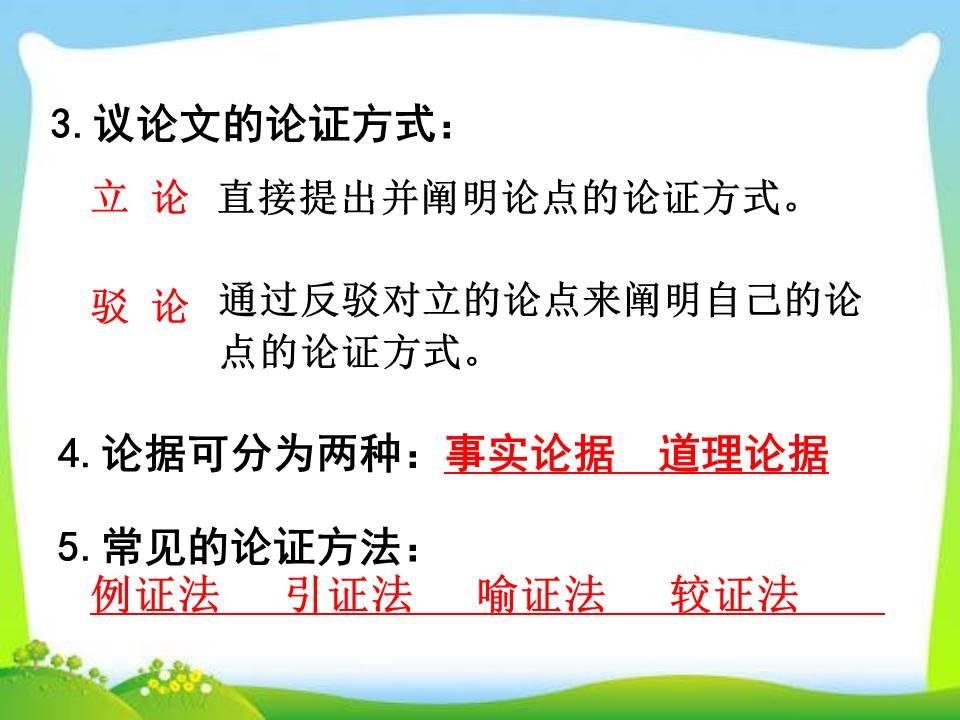 3. 议论文的论证方式：

立 论 直接提出并阐明论点的论证方式。

驳 论 通过反驳对立的论点来阐明自己的论点的论证方式。

4. 论据可分为两种：事实论据 道理论据

5. 常见的论证方法：
例证法 引证法 喻证法 较证法